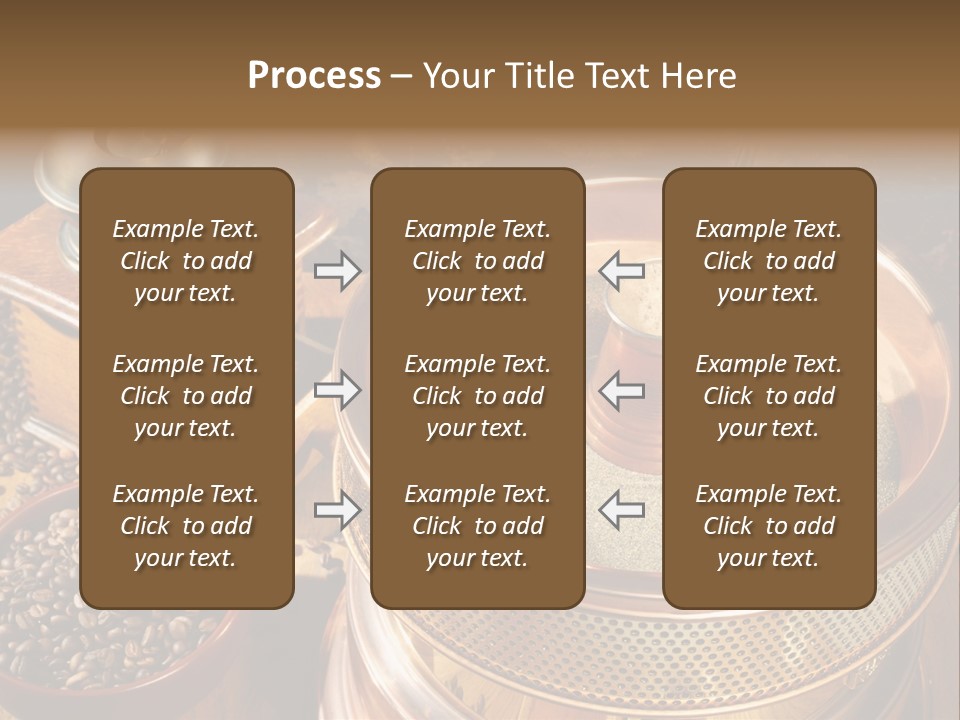 Process – Your Title Text Here

Example Text. Click to add your text.

Example Text. Click to add your text.

Example Text. Click to add your text.

Example Text. Click to add your text.

Example Text. Click to add your text.

Example Text. Click to add your text.

Example Text. Click to add your text.

Example Text. Click to add your text.

Example Text. Click to add your text.